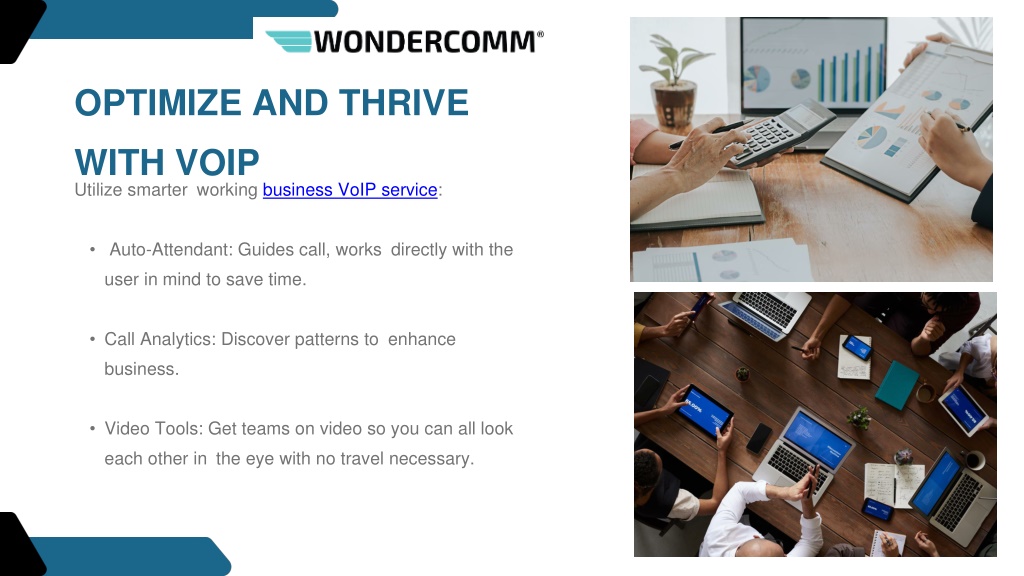 WONDERCOMM®

OPTIMIZE AND THRIVE WITH VOIP

Utilize smarter working business VoIP service:

• Auto-Attendant: Guides call, works directly with the user in mind to save time.

• Call Analytics: Discover patterns to enhance business.

• Video Tools: Get teams on video so you can all look each other in the eye with no travel necessary.